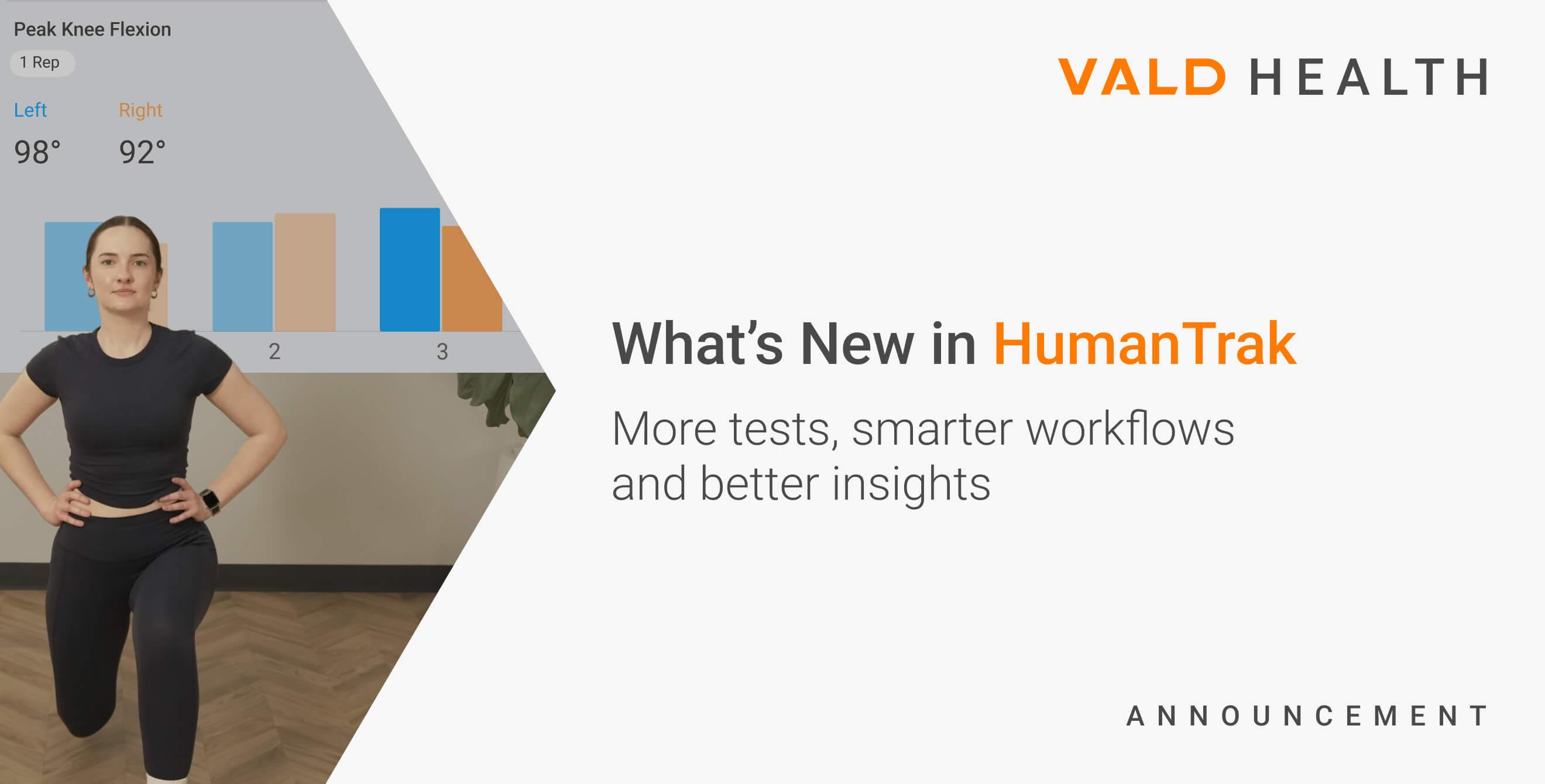 Peak Knee Flexion

1 Rep

Left

98°

Right

92°

2

3

VALD HEALTH

What's New in HumanTrak

More tests, smarter workflows and better insights

ANNOUNCEMENT